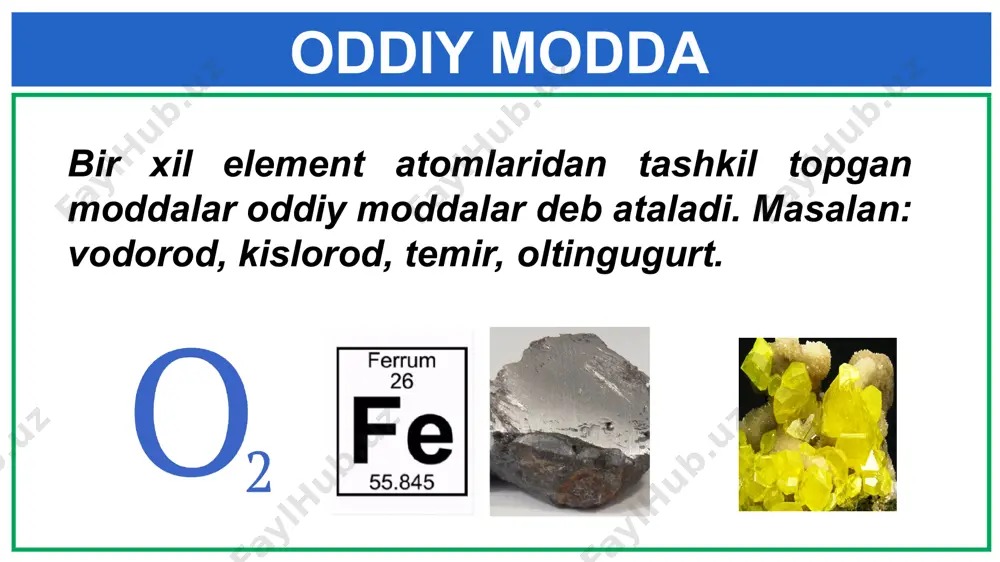 ODDIY MODDA

Bir xil element atomlaridan tashkil topgan moddalar oddiy moddalar deb ataladi. Masalan: vodorod, kislorod, temir, oltingugurt.

$O_2$

Ferrum
26
Fe
55.845

FaylHub.uz